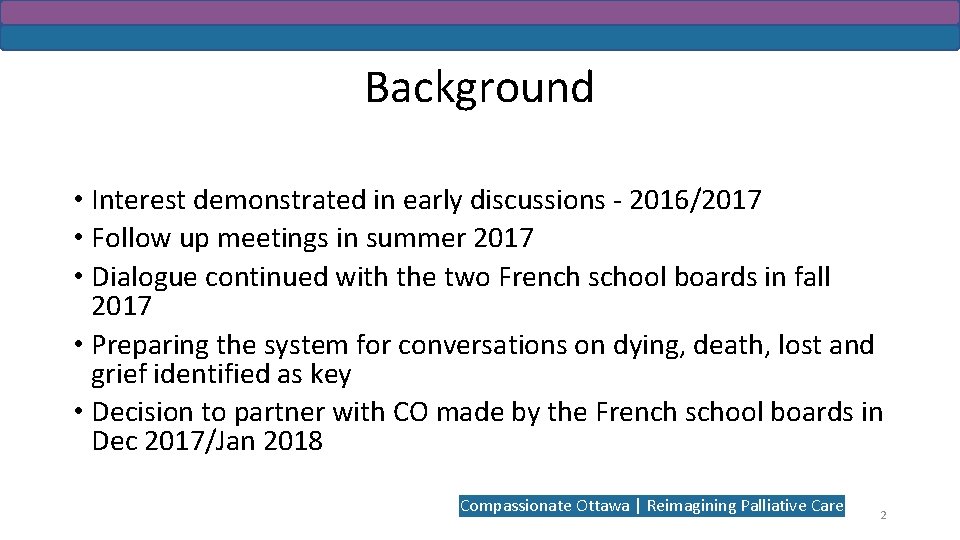 Background

• Interest demonstrated in early discussions - 2016/2017
• Follow up meetings in summer 2017
• Dialogue continued with the two French school boards in fall 2017
• Preparing the system for conversations on dying, death, lost and grief identified as key
• Decision to partner with CO made by the French school boards in Dec 2017/Jan 2018

Compassionate Ottawa | Reimagining Palliative Care

2